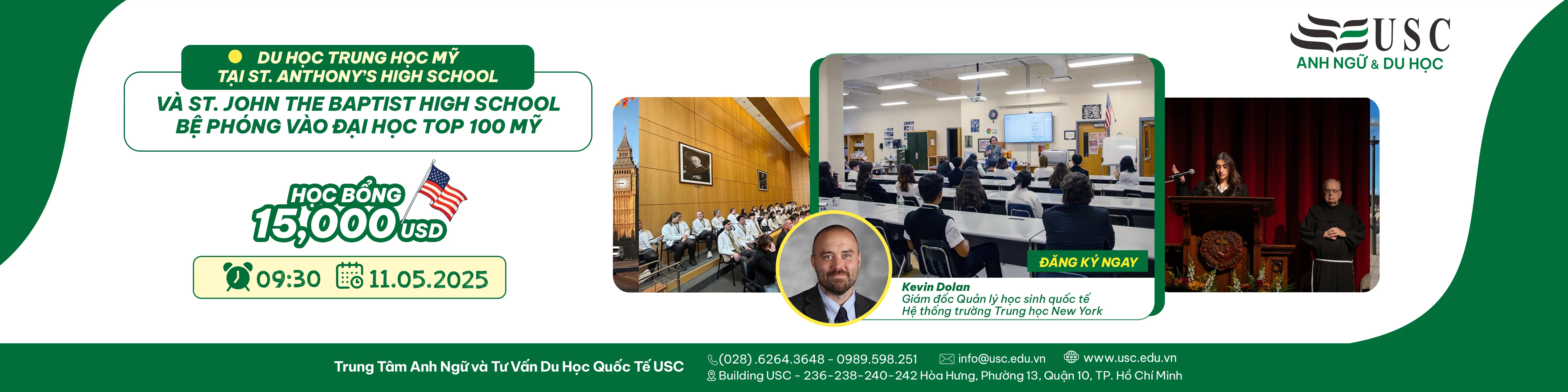 USC
ANH NGỮ & DU HỌC

DU HỌC TRUNG HỌC MỸ
TẠI ST. ANTHONY'S HIGH SCHOOL
VÀ ST. JOHN THE BAPTIST HIGH SCHOOL
BỆ PHÓNG VÀO ĐẠI HỌC TOP 100 MỸ

HỌC BỔNG
15,000 USD

09:30 11.05.2025

ĐĂNG KÝ NGAY

Kevin Dolan
Giám đốc Quản lý học sinh quốc tế
Hệ thống trường Trung học New York

Trung Tâm Anh Ngữ và Tư Vấn Du Học Quốc Tế USC
(028) .6264.3648 - 0989.598.251
info@usc.edu.vn
www.usc.edu.vn
Building USC - 236-238-240-242 Hòa Hưng, Phường 13, Quận 10, TP. Hồ Chí Minh